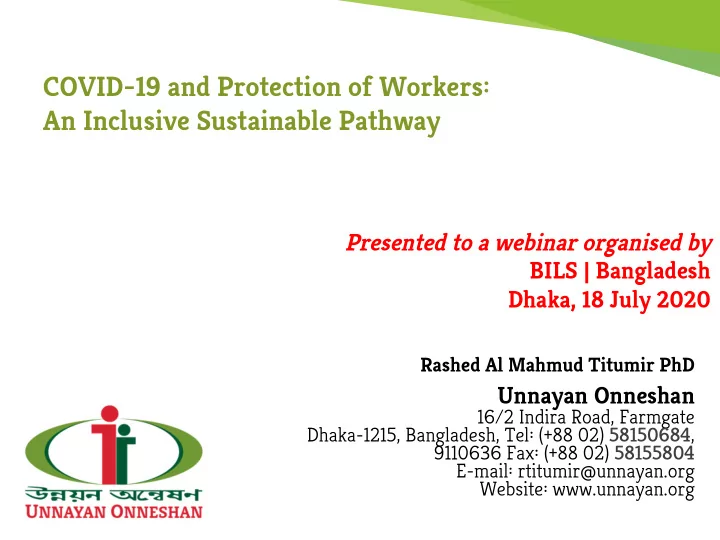 COVID-19 and Protection of Workers: An Inclusive Sustainable Pathway

Presented to a webinar organised by
BILS | Bangladesh
Dhaka, 18 July 2020

Rashed Al Mahmud Titumir PhD

Unnayan Onneshan
16/2 Indira Road, Farmgate
Dhaka-1215, Bangladesh, Tel: (+88 02) 58150684, 9110636 Fax: (+88 02) 58155804
E-mail: rtitumir@unnayan.org
Website: www.unnayan.org

উন্নয়ন অন্বেষন
UNNAYAN ONNESHAN